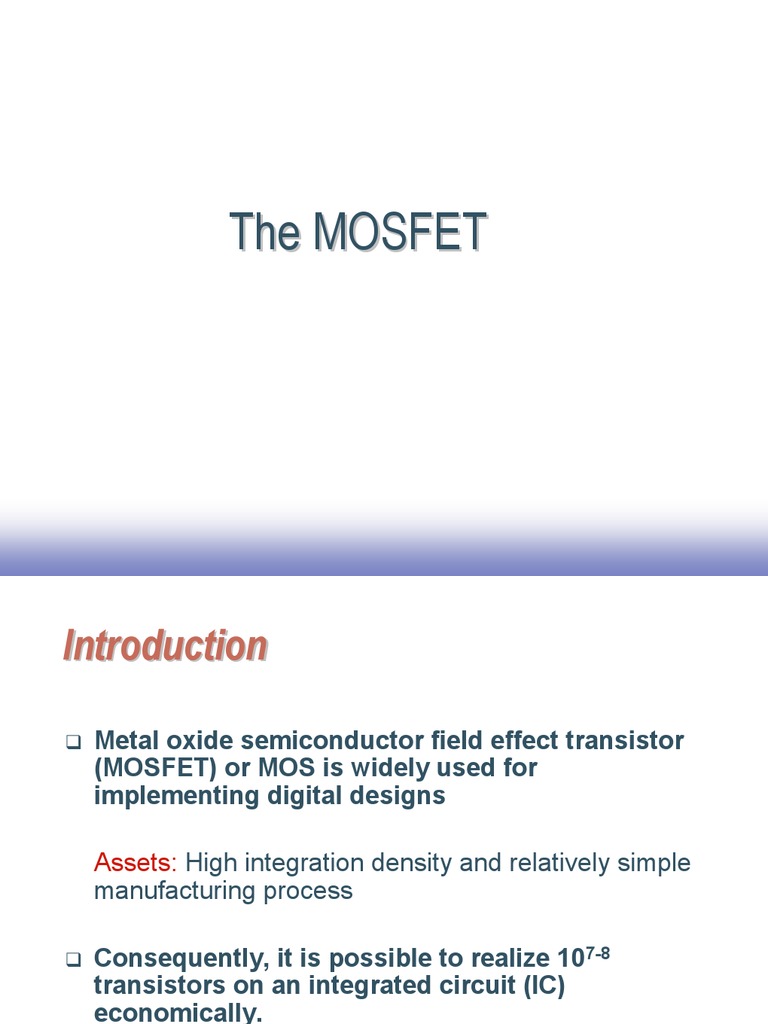 The MOSFET

Introduction

❑ Metal oxide semiconductor field effect transistor (MOSFET) or MOS is widely used for implementing digital designs

Assets: High integration density and relatively simple manufacturing process

❑ Consequently, it is possible to realize $10^{7-8}$ transistors on an integrated circuit (IC) economically.